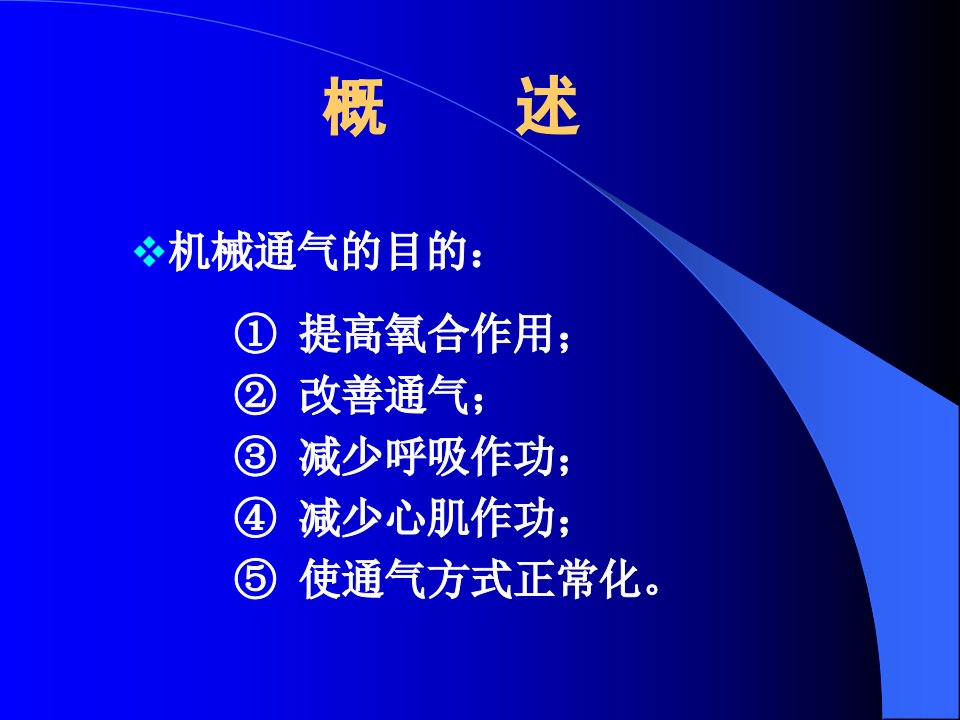 概　述

❖机械通气的目的：

① 提高氧合作用；
② 改善通气；
③ 减少呼吸作功；
④ 减少心肌作功；
⑤ 使通气方式正常化。